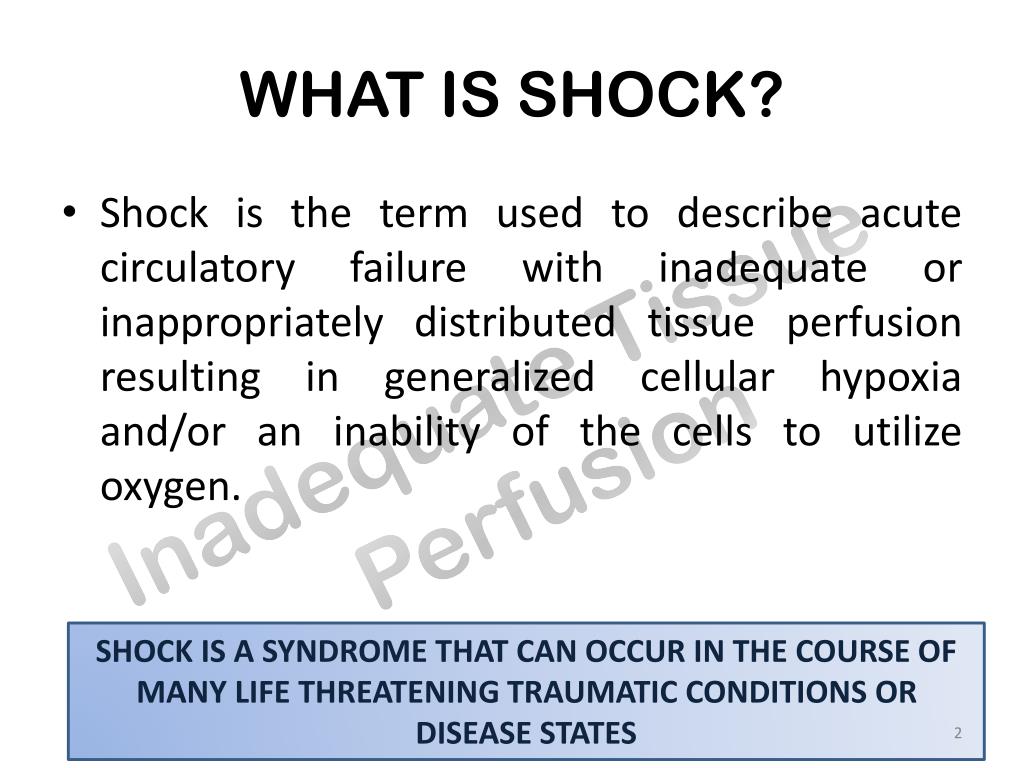 WHAT IS SHOCK?

• Shock is the term used to describe acute circulatory failure with inadequate or inappropriately distributed tissue perfusion resulting in generalized cellular hypoxia and/or an inability of the cells to utilize oxygen.

Inadequate Tissue Perfusion

SHOCK IS A SYNDROME THAT CAN OCCUR IN THE COURSE OF MANY LIFE THREATENING TRAUMATIC CONDITIONS OR DISEASE STATES

2